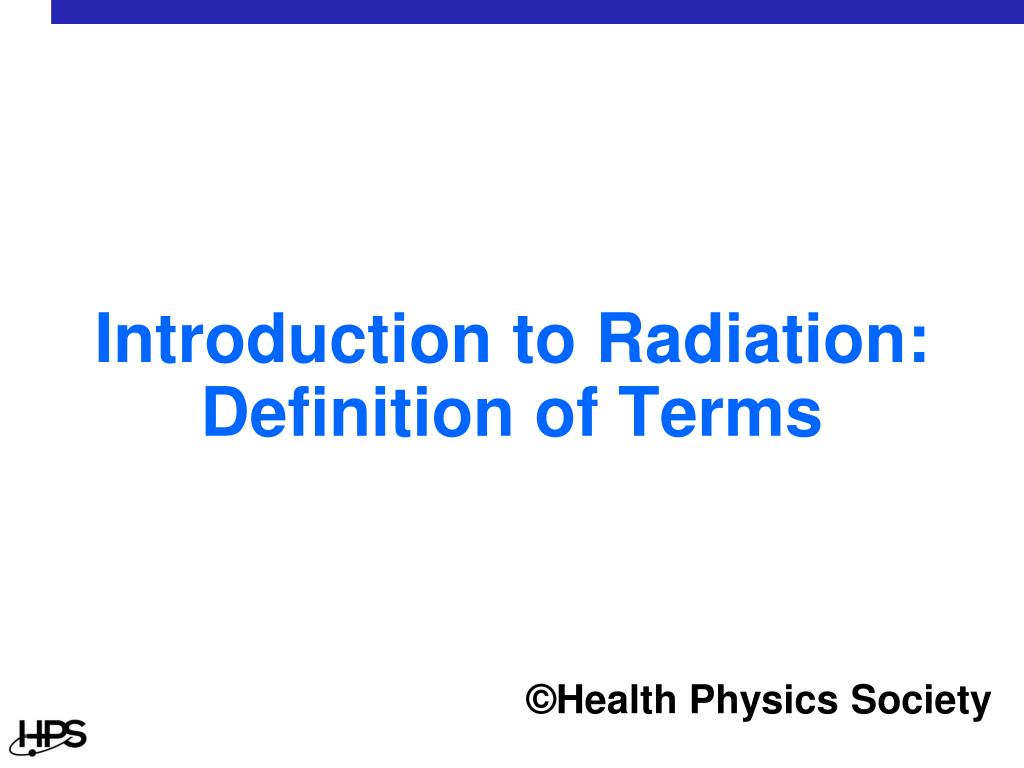 Introduction to Radiation: Definition of Terms

©Health Physics Society

HPS